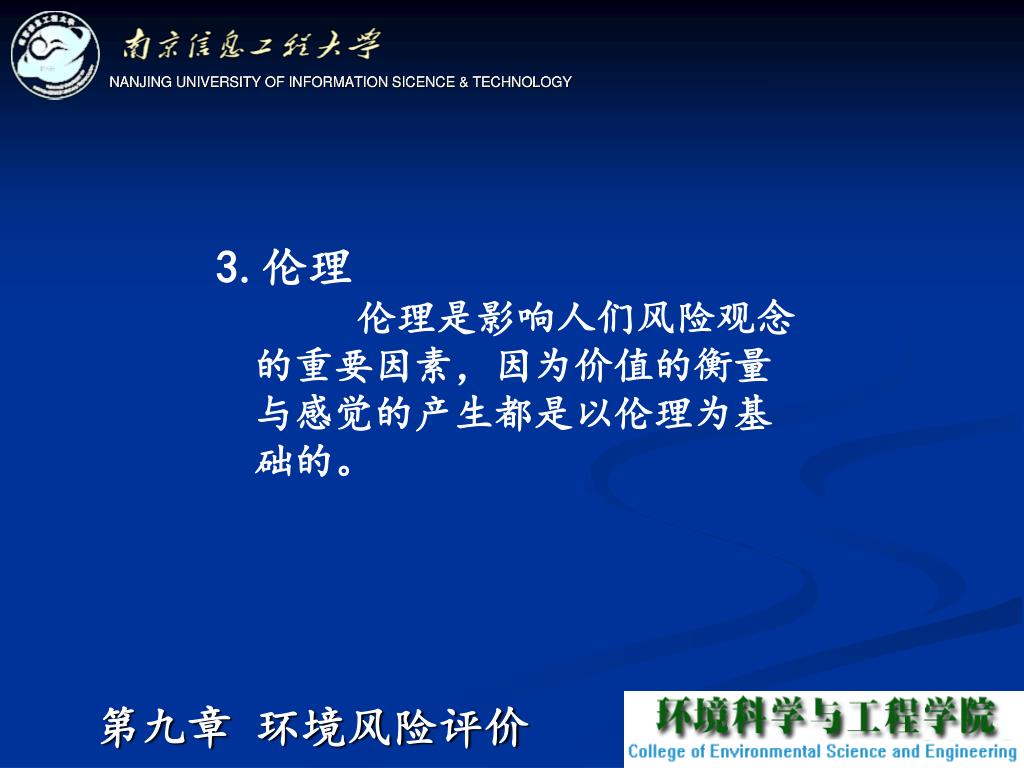 南京信息工程大学
NANJING UNIVERSITY OF INFORMATION SICENCE & TECHNOLOGY

3. 伦理

伦理是影响人们风险观念的重要因素，因为价值的衡量与感觉的产生都是以伦理为基础的。

第九章 环境风险评价

环境科学与工程学院
College of Environmental Science and Engineering